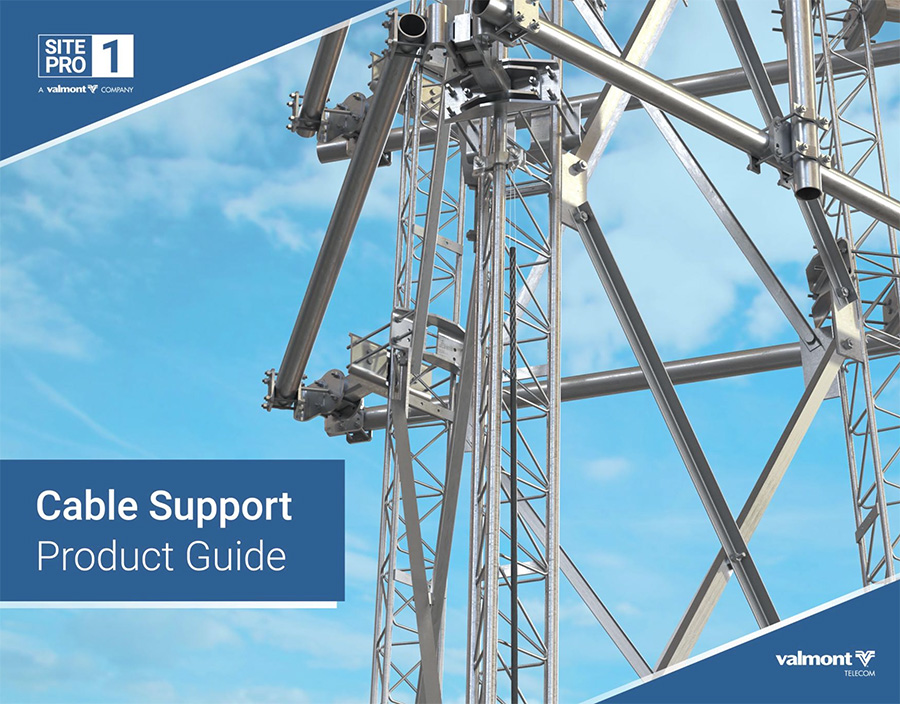 SITE PRO 1
A valmont COMPANY

Cable Support
Product Guide

valmont
TELECOM